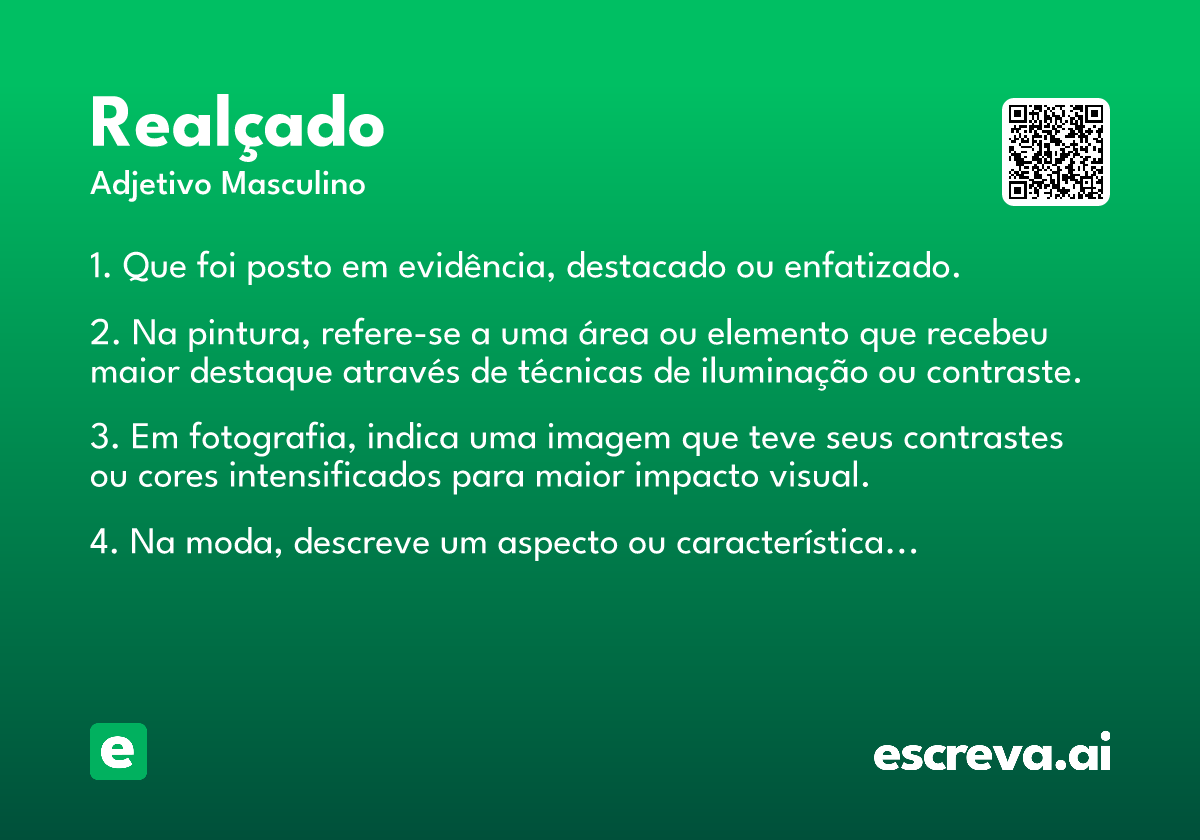 Realçado
Adjetivo Masculino

1. Que foi posto em evidência, destacado ou enfatizado.

2. Na pintura, refere-se a uma área ou elemento que recebeu maior destaque através de técnicas de iluminação ou contraste.

3. Em fotografia, indica uma imagem que teve seus contrastes ou cores intensificados para maior impacto visual.

4. Na moda, descreve um aspecto ou característica...

e

escreva.ai